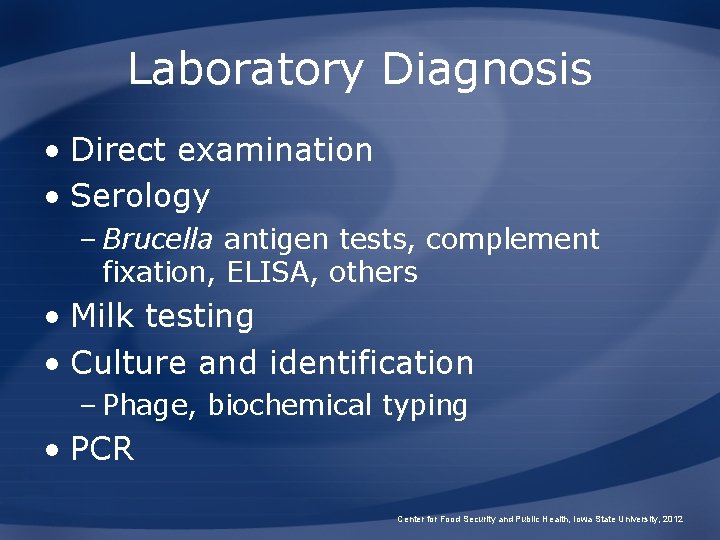 Laboratory Diagnosis

• Direct examination
• Serology
– Brucella antigen tests, complement fixation, ELISA, others
• Milk testing
• Culture and identification
– Phage, biochemical typing
• PCR

Center for Food Security and Public Health, Iowa State University, 2012